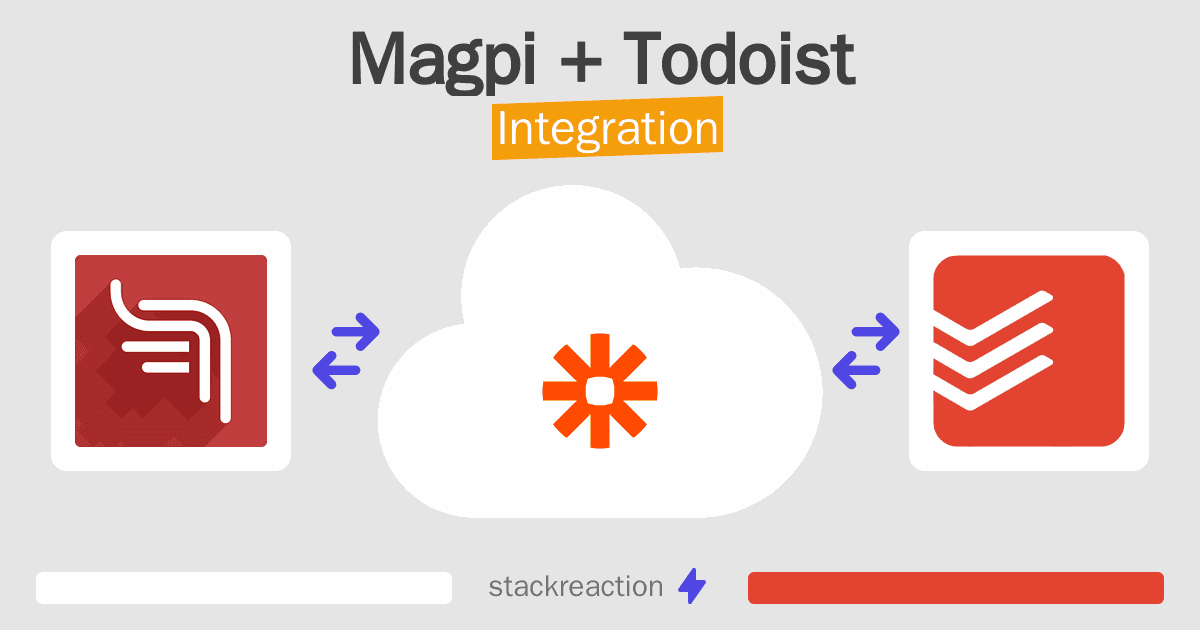 Magpi + Todoist
Integration

stackreaction